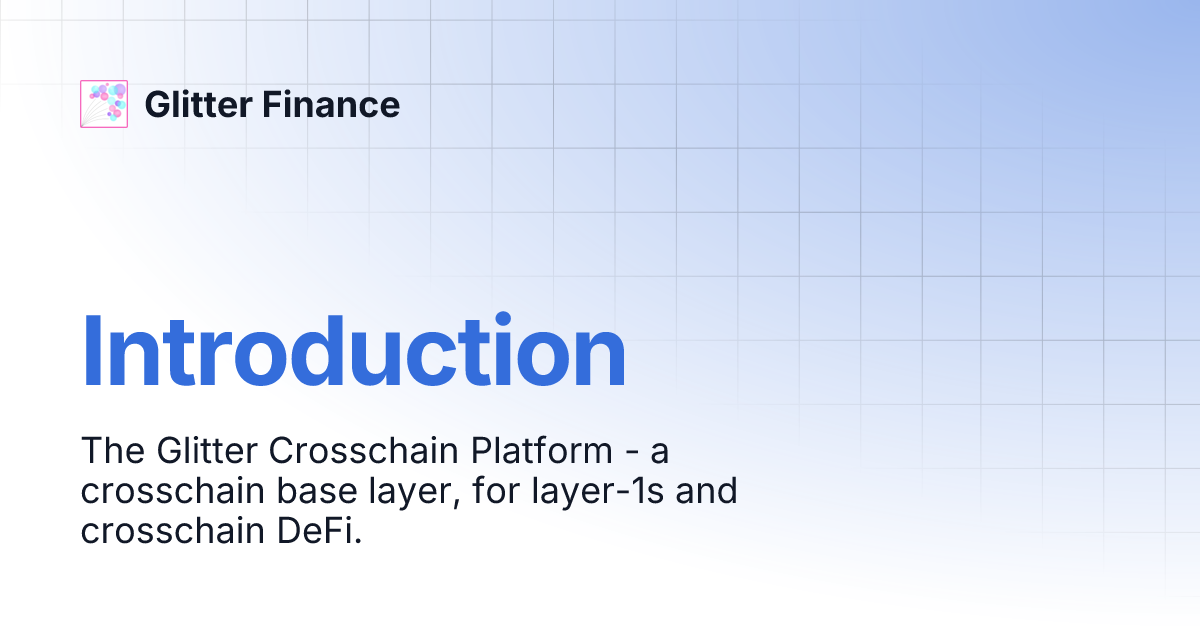 Glitter Finance

Introduction

The Glitter Crosschain Platform - a crosschain base layer, for layer-1s and crosschain DeFi.